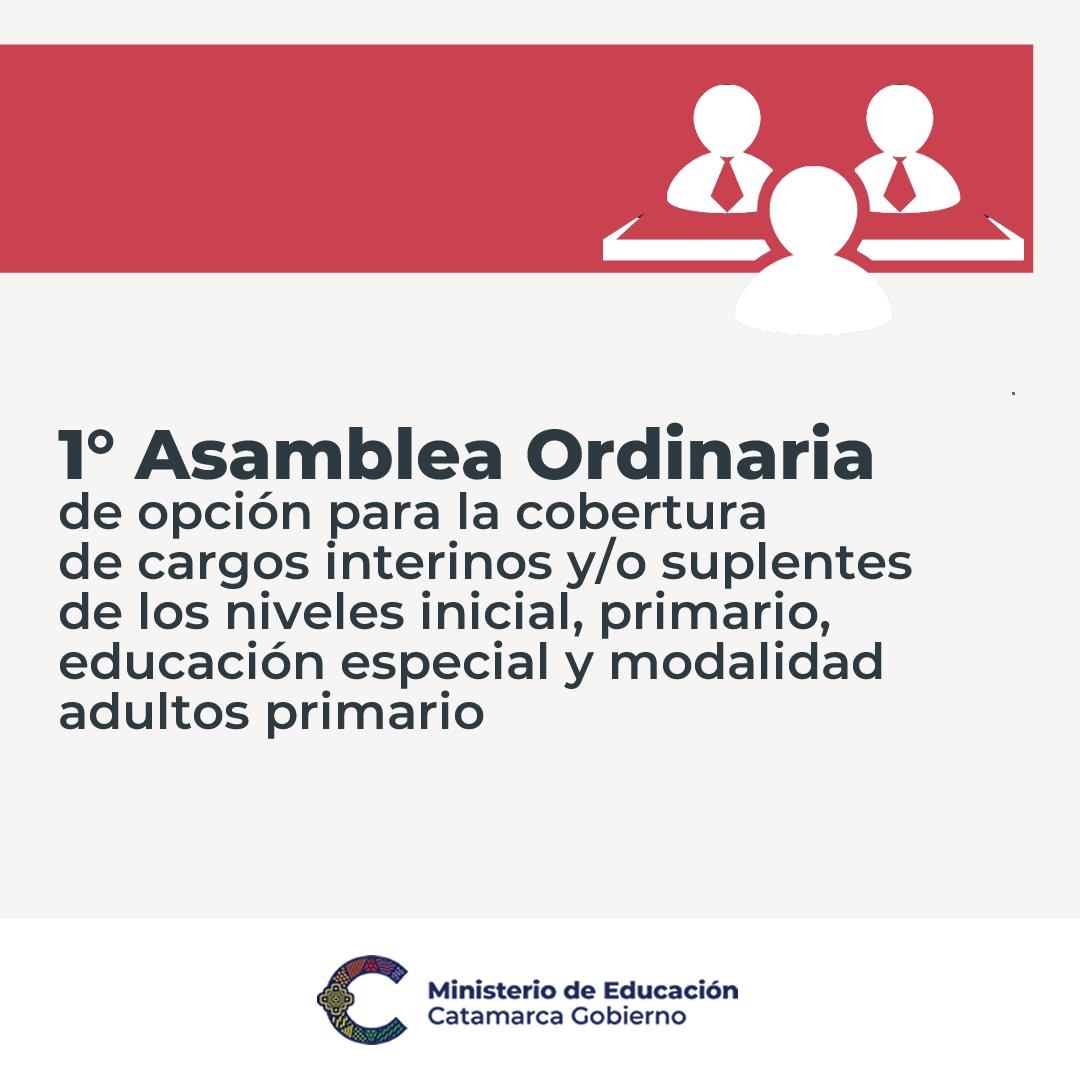 1° Asamblea Ordinaria
de opción para la cobertura de cargos interinos y/o suplentes de los niveles inicial, primario, educación especial y modalidad adultos primario

Ministerio de Educación
Catamarca Gobierno